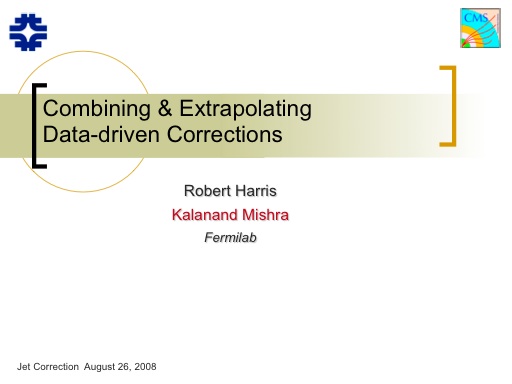 CMS

Combining & Extrapolating Data-driven Corrections

Robert Harris

Kalanand Mishra

Fermilab

Jet Correction August 26, 2008